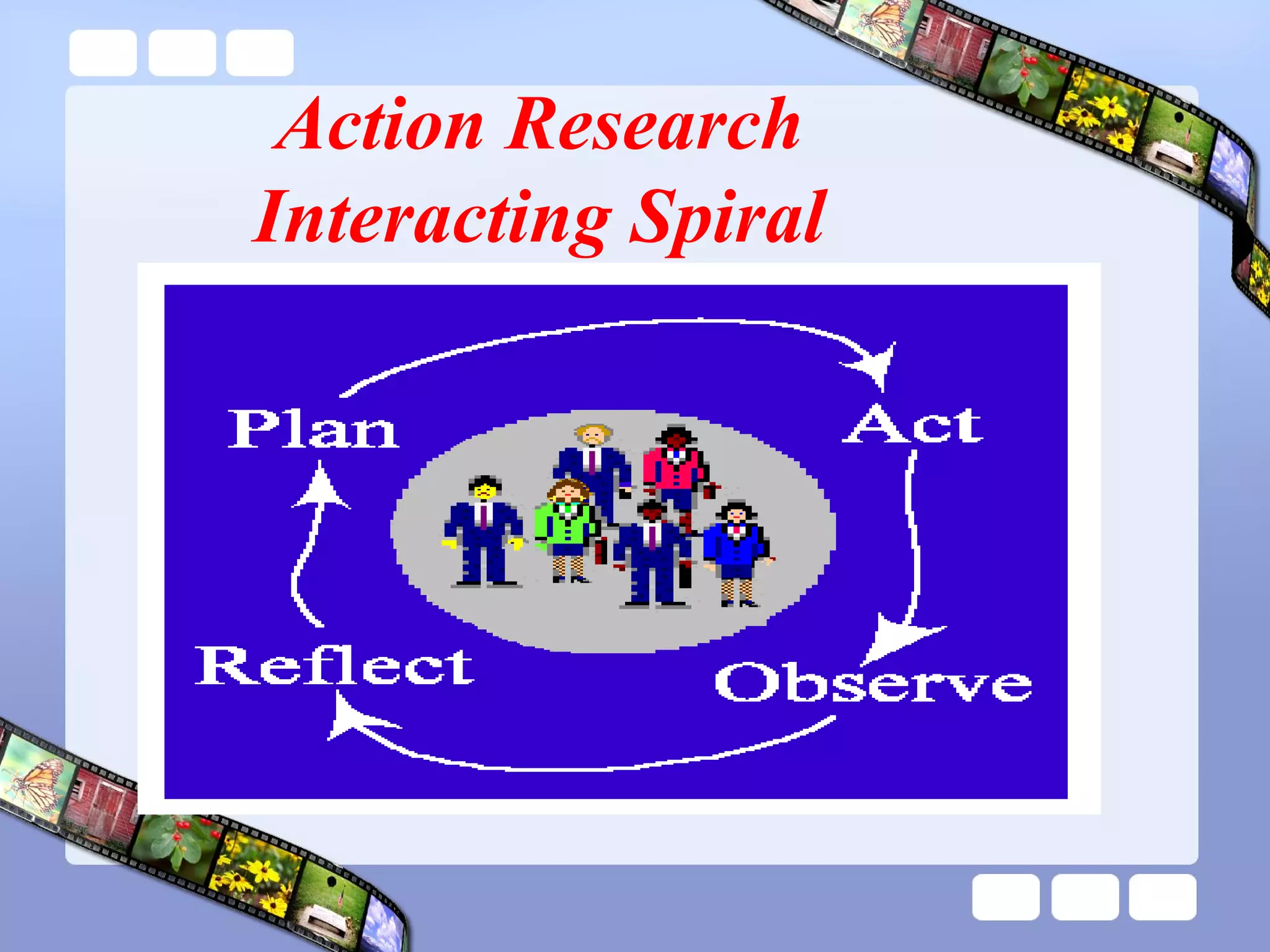 Action Research Interacting Spiral

Plan

Act

Observe

Reflect